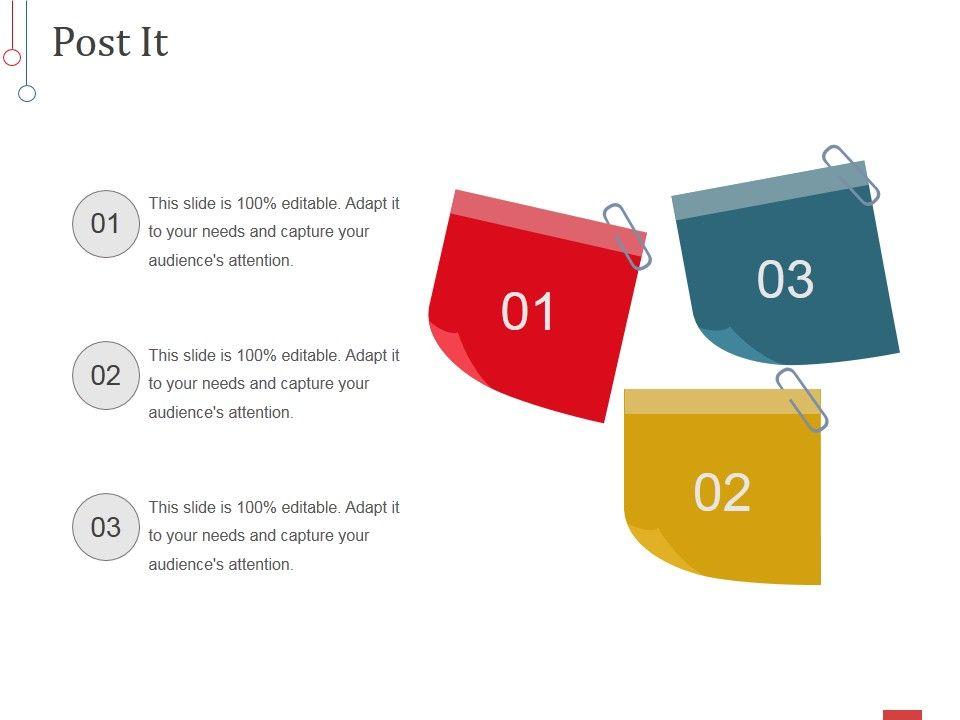 Post It

01
This slide is 100% editable. Adapt it to your needs and capture your audience's attention.

02
This slide is 100% editable. Adapt it to your needs and capture your audience's attention.

03
This slide is 100% editable. Adapt it to your needs and capture your audience's attention.

01

03

02